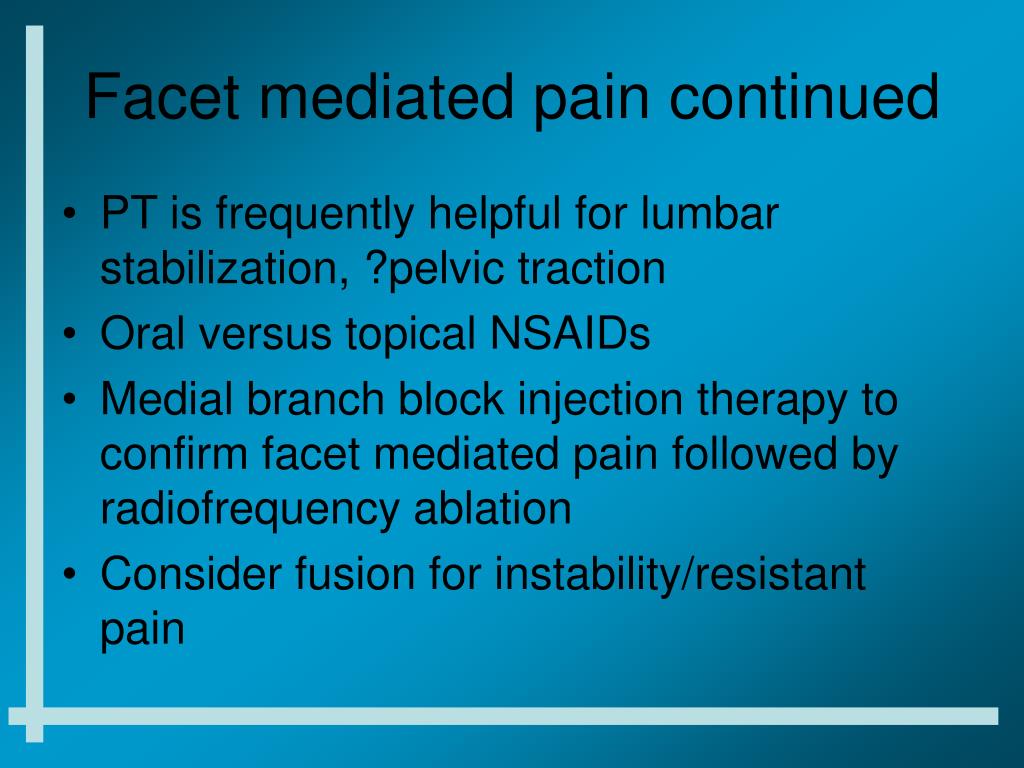 Facet mediated pain continued

• PT is frequently helpful for lumbar stabilization, ?pelvic traction
• Oral versus topical NSAIDs
• Medial branch block injection therapy to confirm facet mediated pain followed by radiofrequency ablation
• Consider fusion for instability/resistant pain